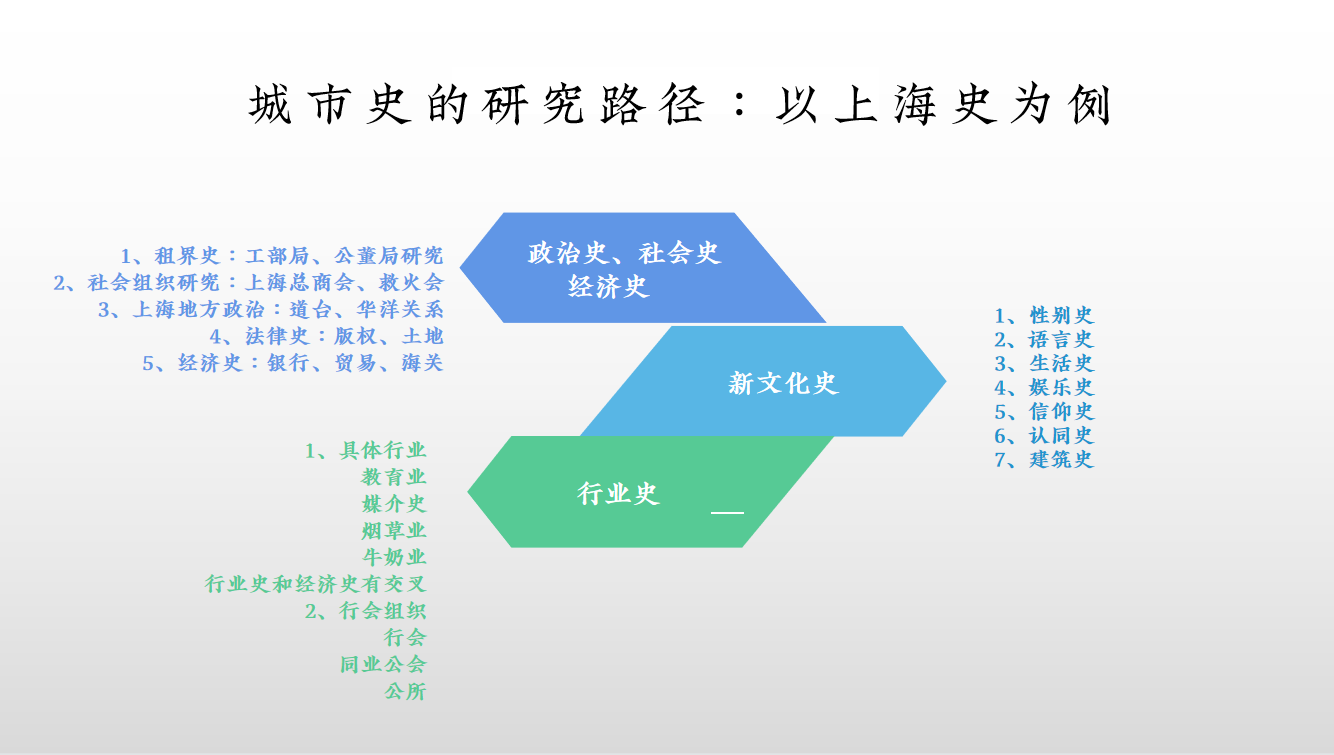 城市史的研究路径：以上海史为例

1、租界史：工部局、公董局研究
2、社会组织研究：上海总商会、救火会
3、上海地方政治：道台、华洋关系
4、法律史：版权、土地
5、经济史：银行、贸易、海关

政治史、社会史
经济史

新文化史

1、性别史
2、语言史
3、生活史
4、娱乐史
5、信仰史
6、认同史
7、建筑史

1、具体行业
教育业
媒介史
烟草业
牛奶业
行业史和经济史有交叉
2、行会组织
行会
同业公会
公所

行业史